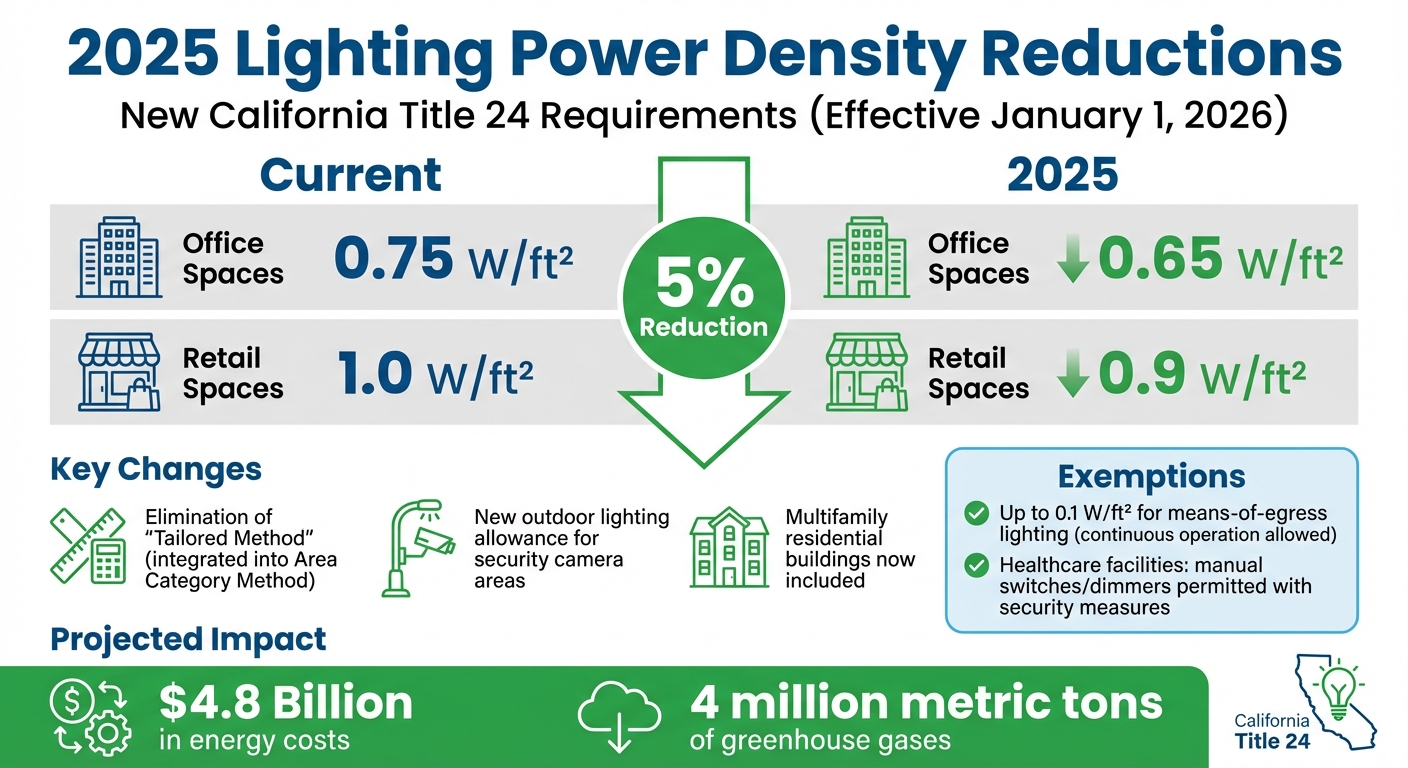 2025 Lighting Power Density Reductions

New California Title 24 Requirements (Effective January 1, 2026)

Current

Office Spaces 0.75 W/ft²

Retail Spaces 1.0 W/ft²

5% Reduction

2025

Office Spaces 0.65 W/ft²

Retail Spaces 0.9 W/ft²

Key Changes

Elimination of "Tailored Method" (integrated into Area Category Method)

New outdoor lighting allowance for security camera areas

Multifamily residential buildings now included

Exemptions

Up to 0.1 W/ft² for means-of-egress lighting (continuous operation allowed)

Healthcare facilities: manual switches/dimmers permitted with security measures

Projected Impact

$4.8 Billion in energy costs

4 million metric tons of greenhouse gases

California Title 24